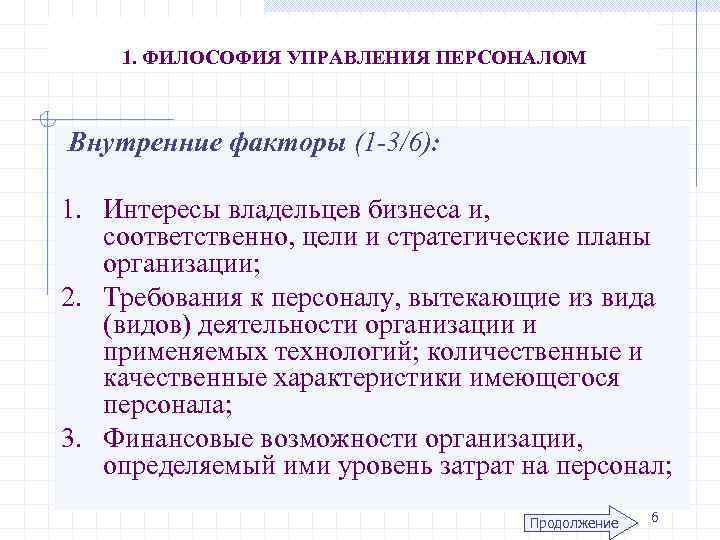 1. ФИЛОСОФИЯ УПРАВЛЕНИЯ ПЕРСОНАЛОМ

Внутренние факторы (1-3/6):

1. Интересы владельцев бизнеса и, соответственно, цели и стратегические планы организации;
2. Требования к персоналу, вытекающие из вида (видов) деятельности организации и применяемых технологий; количественные и качественные характеристики имеющегося персонала;
3. Финансовые возможности организации, определяемый ими уровень затрат на персонал;

Продолжение

6